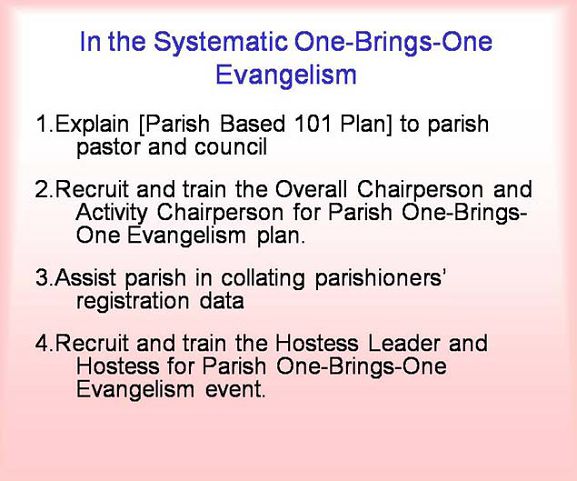 In the Systematic One-Brings-One Evangelism

1.Explain [Parish Based 101 Plan] to parish pastor and council

2.Recruit and train the Overall Chairperson and Activity Chairperson for Parish One-Brings-One Evangelism plan.

3.Assist parish in collating parishioners' registration data

4.Recruit and train the Hostess Leader and Hostess for Parish One-Brings-One Evangelism event.